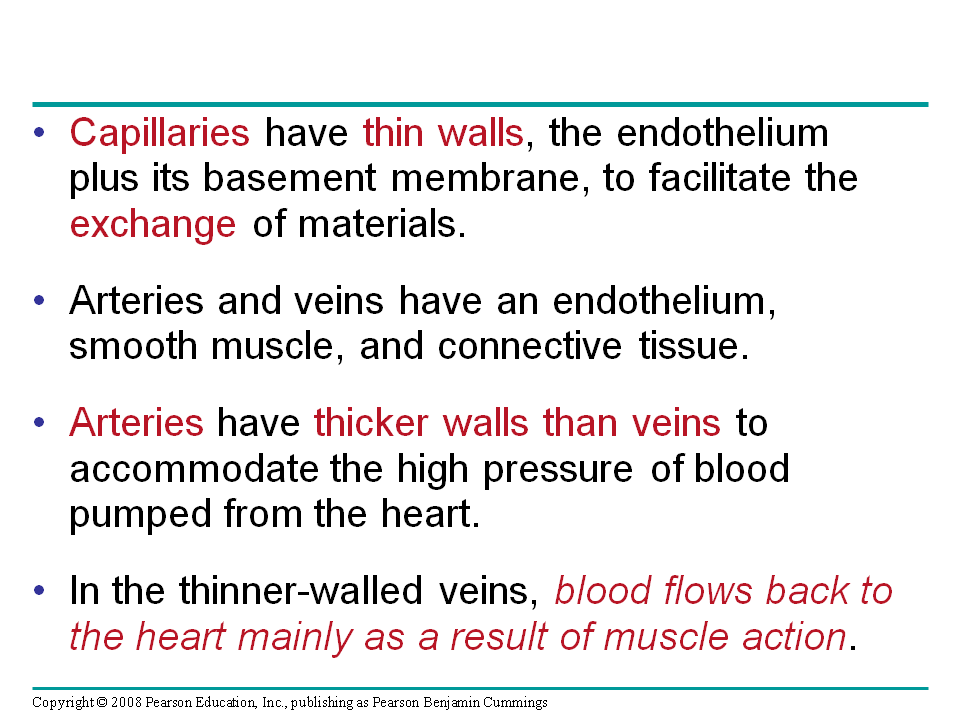 • Capillaries have thin walls, the endothelium plus its basement membrane, to facilitate the exchange of materials.

• Arteries and veins have an endothelium, smooth muscle, and connective tissue.

• Arteries have thicker walls than veins to accommodate the high pressure of blood pumped from the heart.

• In the thinner-walled veins, blood flows back to the heart mainly as a result of muscle action.

Copyright © 2008 Pearson Education, Inc., publishing as Pearson Benjamin Cummings